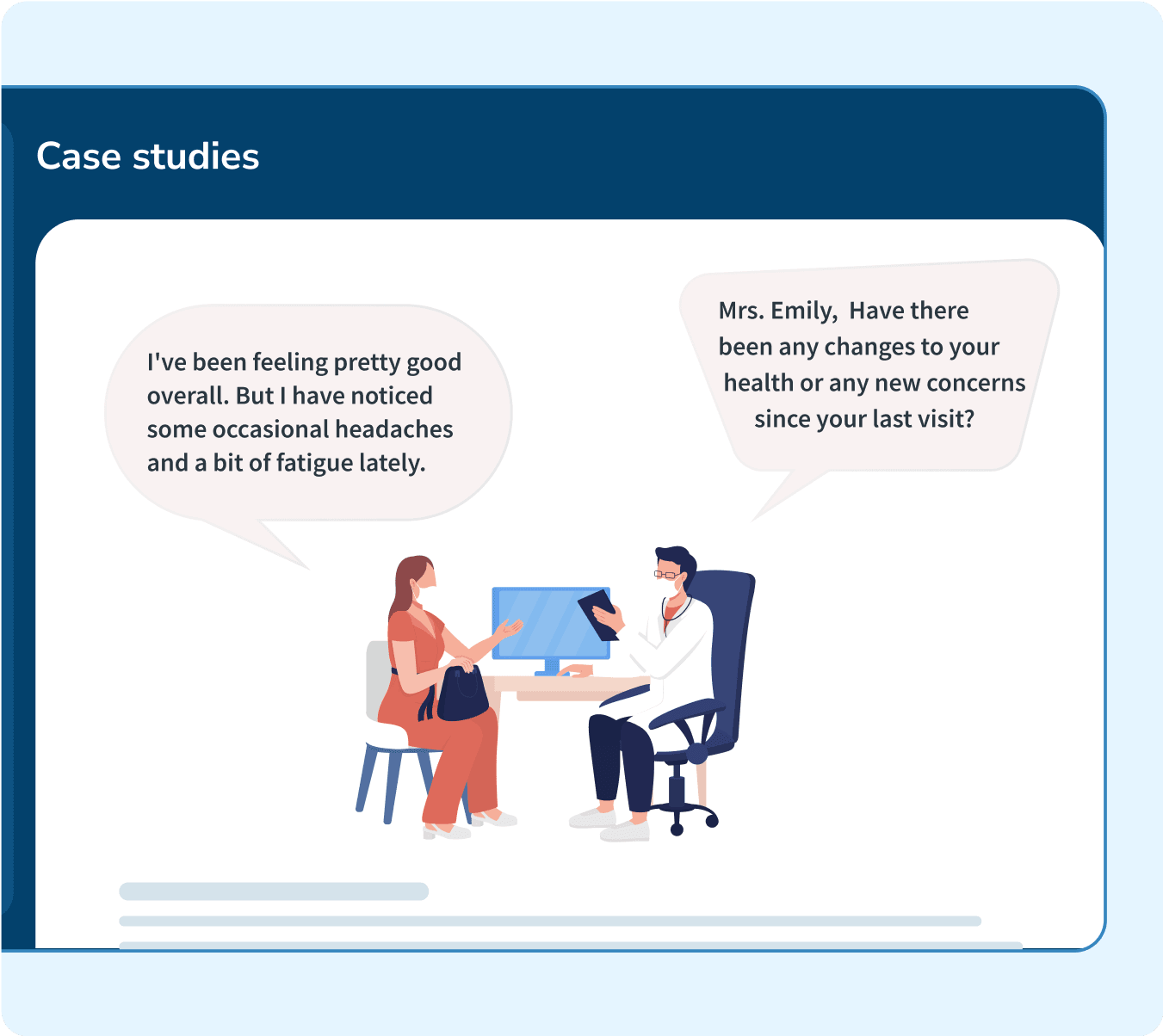 Case studies

I've been feeling pretty good overall. But I have noticed some occasional headaches and a bit of fatigue lately.

Mrs. Emily,  Have there been any changes to your health or any new concerns since your last visit?